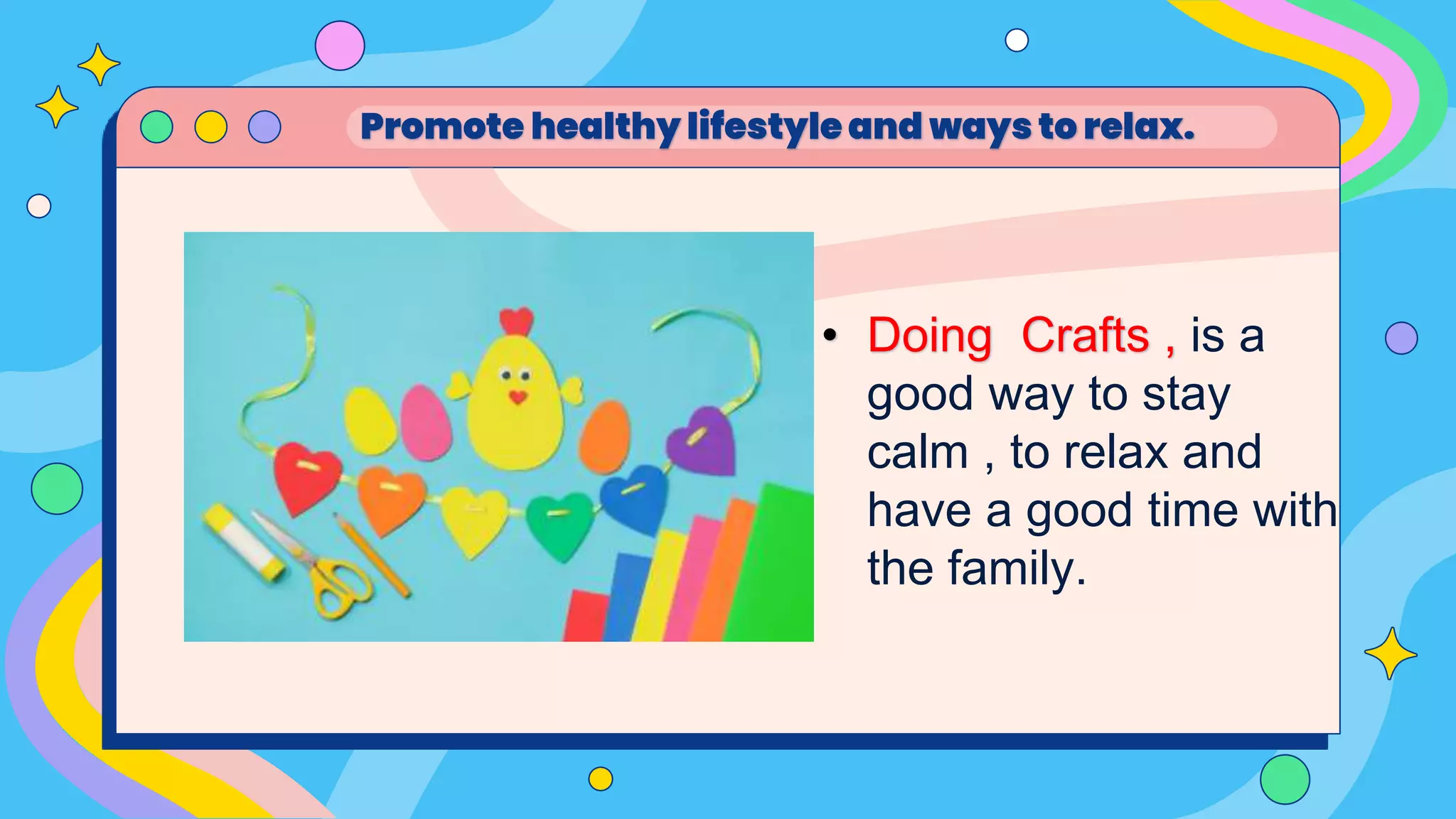 Promote healthy lifestyle and ways to relax.

• Doing Crafts , is a good way to stay calm , to relax and have a good time with the family.